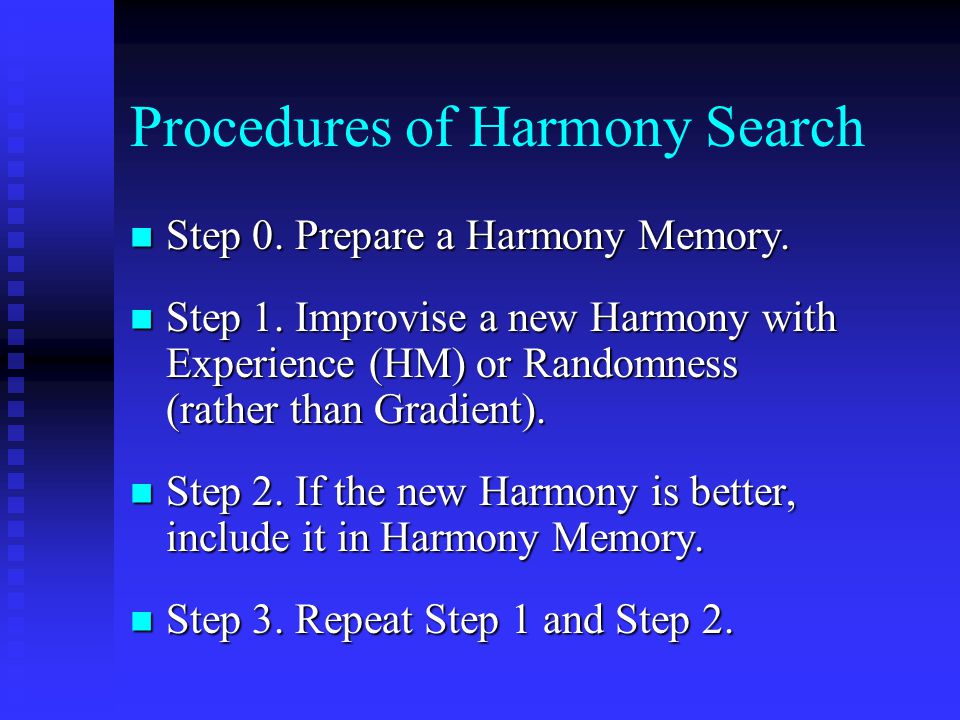 Procedures of Harmony Search

- Step 0. Prepare a Harmony Memory.
- Step 1. Improvise a new Harmony with Experience (HM) or Randomness (rather than Gradient).
- Step 2. If the new Harmony is better, include it in Harmony Memory.
- Step 3. Repeat Step 1 and Step 2.